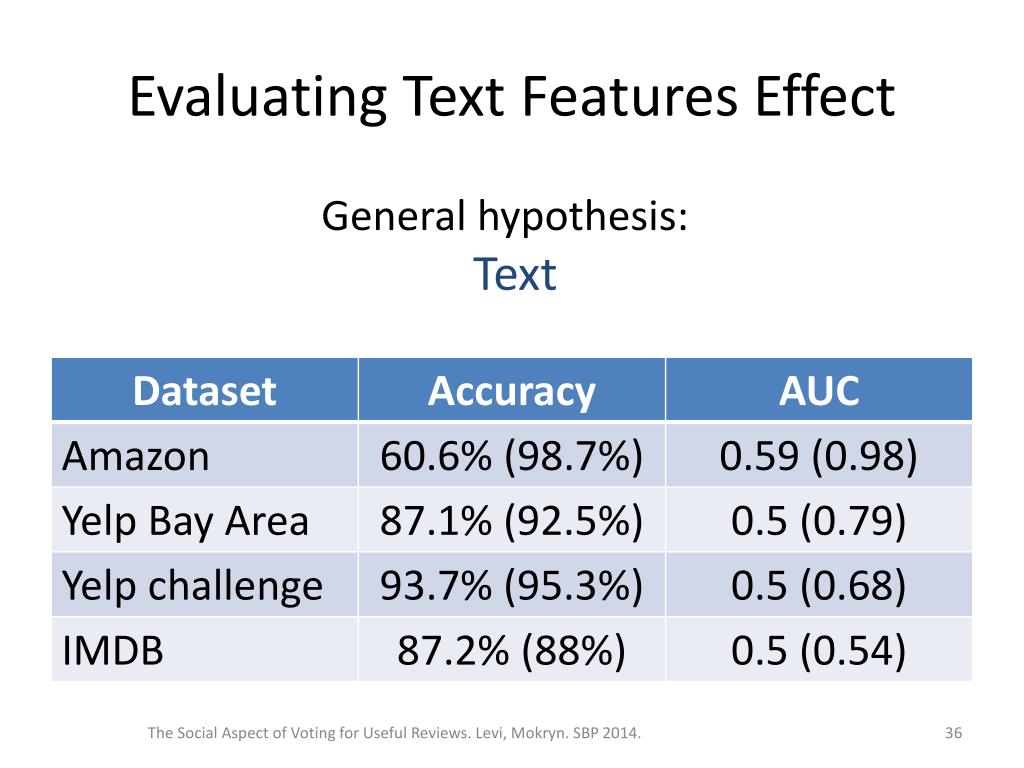 Evaluating Text Features Effect

General hypothesis:
Text

| Dataset | Accuracy | AUC |
|---|---|---|
| Amazon | 60.6% (98.7%) | 0.59 (0.98) |
| Yelp Bay Area | 87.1% (92.5%) | 0.5 (0.79) |
| Yelp challenge | 93.7% (95.3%) | 0.5 (0.68) |
| IMDB | 87.2% (88%) | 0.5 (0.54) |

The Social Aspect of Voting for Useful Reviews. Levi, Mokryn. SBP 2014.

36